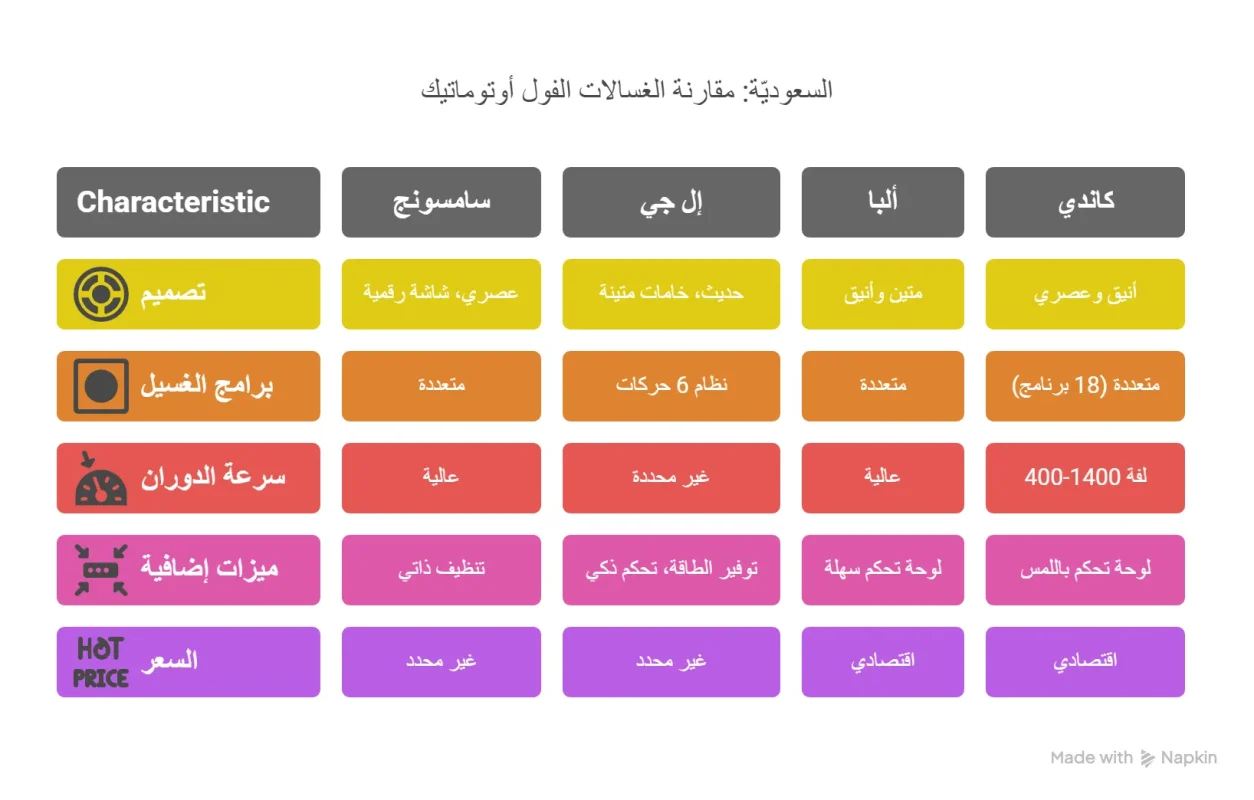 السعوديّة: مقارنة الغسالات الفول أوتوماتيك

| Characteristic | سامسونج | إل جي | ألبا | كاندي |
|---|---|---|---|---|
| تصميم | عصري، شاشة رقمية | حديث، خامات متينة | متين وأنيق | أنيق وعصري |
| برامج الغسيل | متعددة | نظام 6 حركات | متعددة | متعددة (18 برنامج) |
| سرعة الدوران | عالية | غير محددة | عالية | 400-1400 لفة |
| ميزات إضافية | تنظيف ذاتي | توفير الطاقة، تحكم ذكي | لوحة تحكم سهلة | لوحة تحكم باللمس |
| HOT PRICE السعر | غير محدد | غير محدد | اقتصادي | اقتصادي |

Made with Napkin